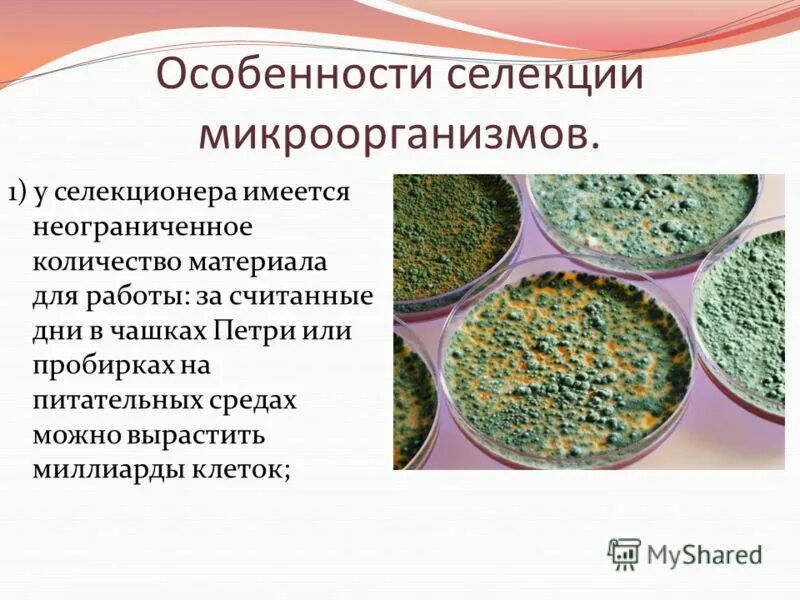 Особенности селекции микроорганизмов.

1) у селекционера имеется неограниченное количество материала для работы: за считанные дни в чашках Петри или пробирках на питательных средах можно вырастить миллиарды клеток;

MyShared